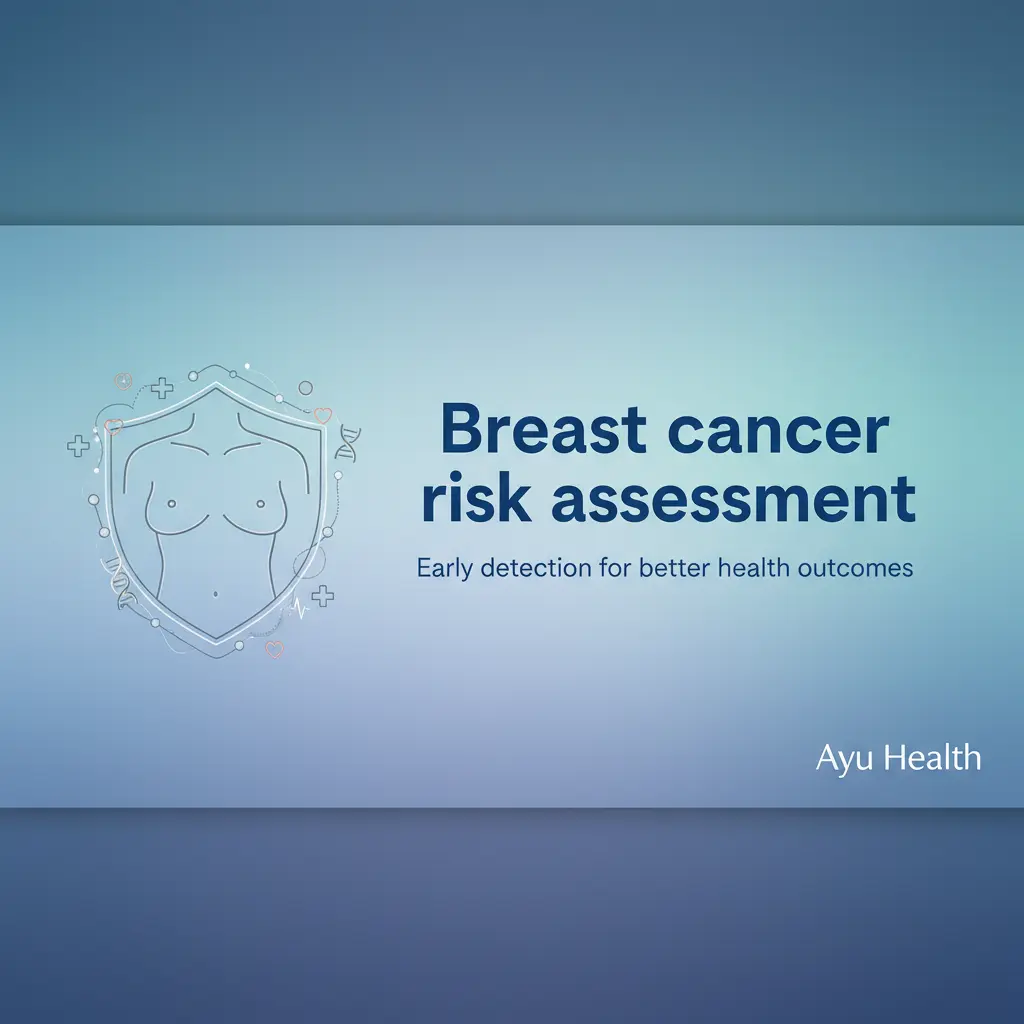 Breast cancer risk assessment

Early detection for better health outcomes

Ayu Health